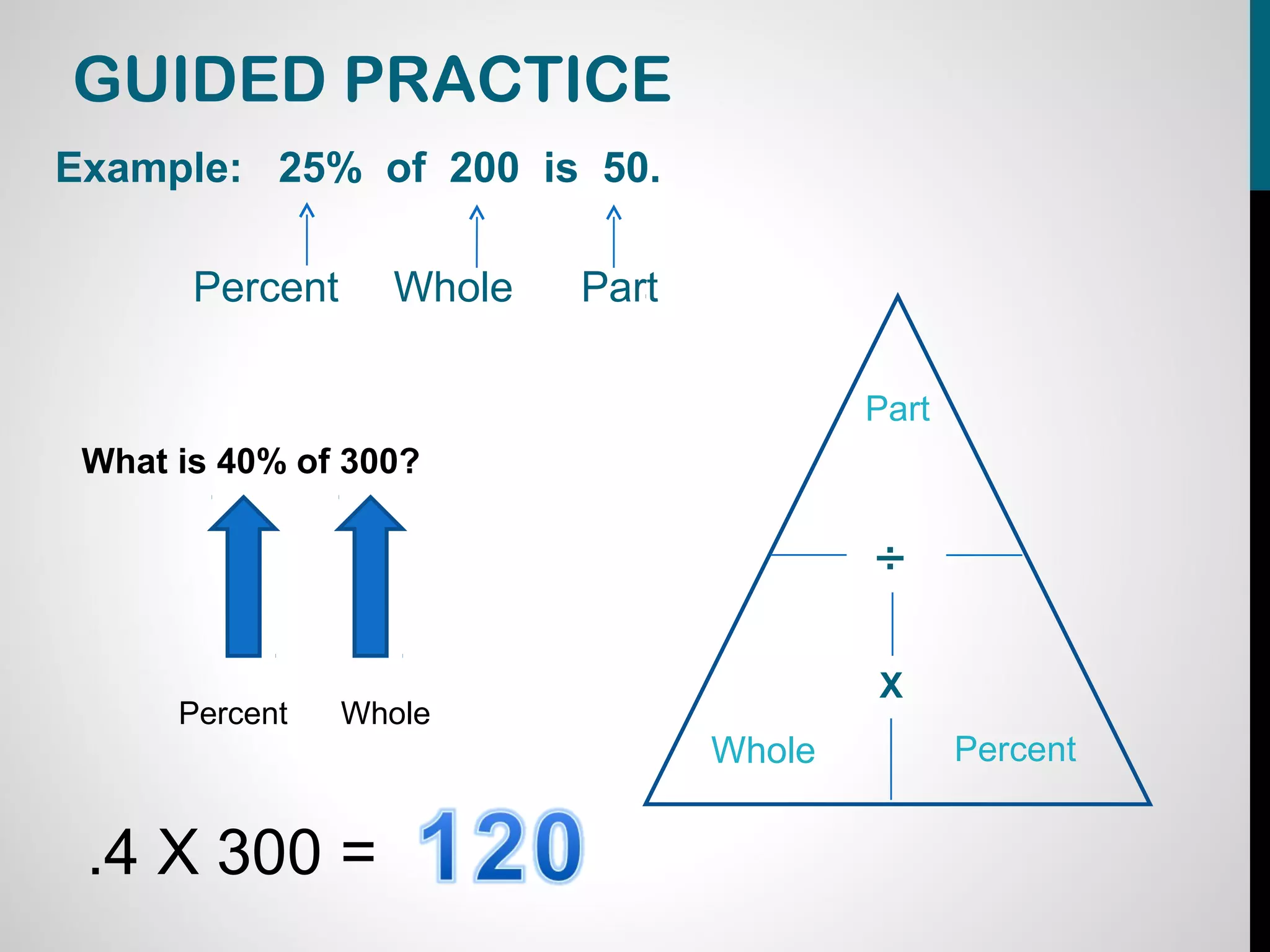 GUIDED PRACTICE

Example: 25% of 200 is 50.

Percent Whole Part

What is 40% of 300?

Percent Whole

.4 X 300 = 120

Part

÷

X

Whole Percent